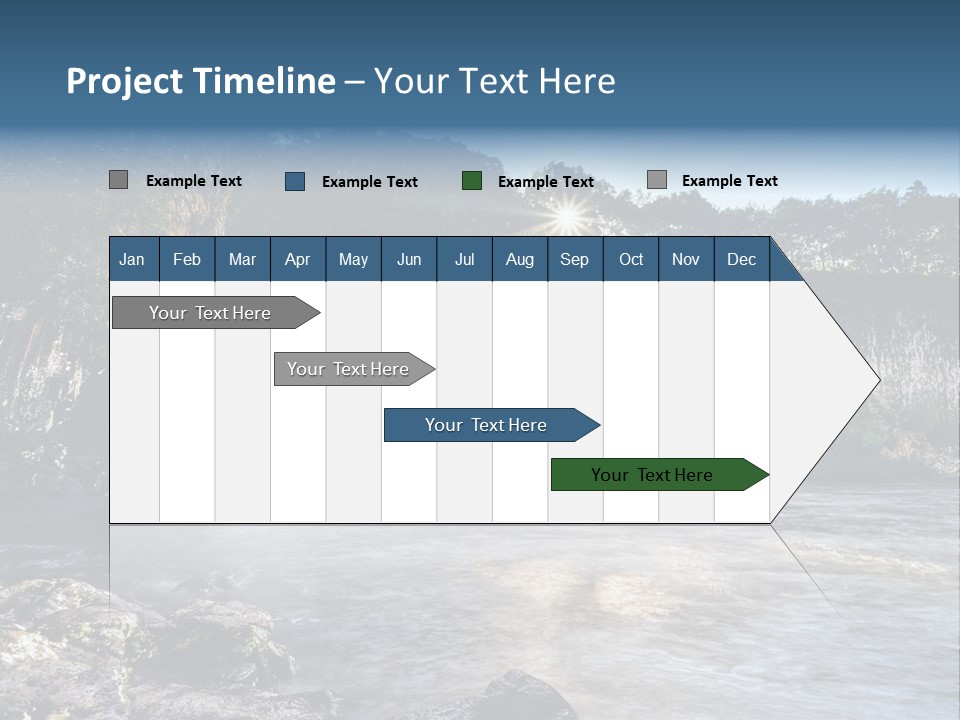 Project Timeline – Your Text Here

Example Text Example Text Example Text Example Text

| Jan | Feb | Mar | Apr | May | Jun | Jul | Aug | Sep | Oct | Nov | Dec |
|---|---|---|---|---|---|---|---|---|---|---|---|

Your Text Here

Your Text Here

Your Text Here

Your Text Here